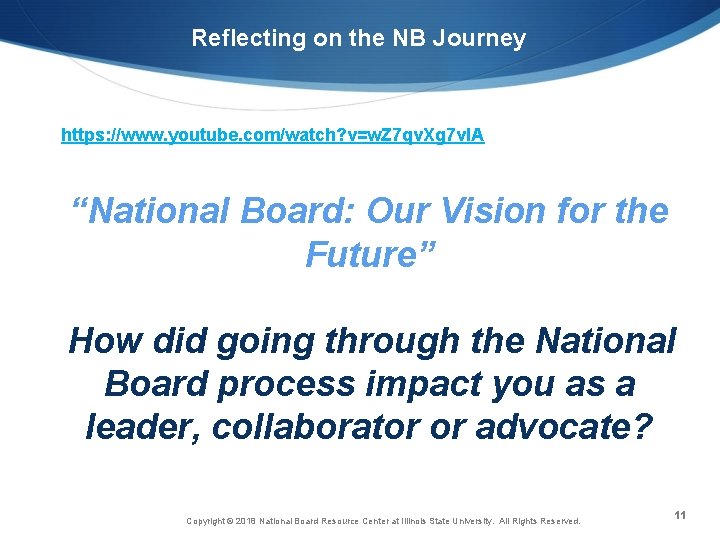 Reflecting on the NB Journey

https://www.youtube.com/watch?v=wZ7qvXg7vIA

“National Board: Our Vision for the Future”

How did going through the National Board process impact you as a leader, collaborator or advocate?

Copyright © 2018 National Board Resource Center at Illinois State University. All Rights Reserved.

11